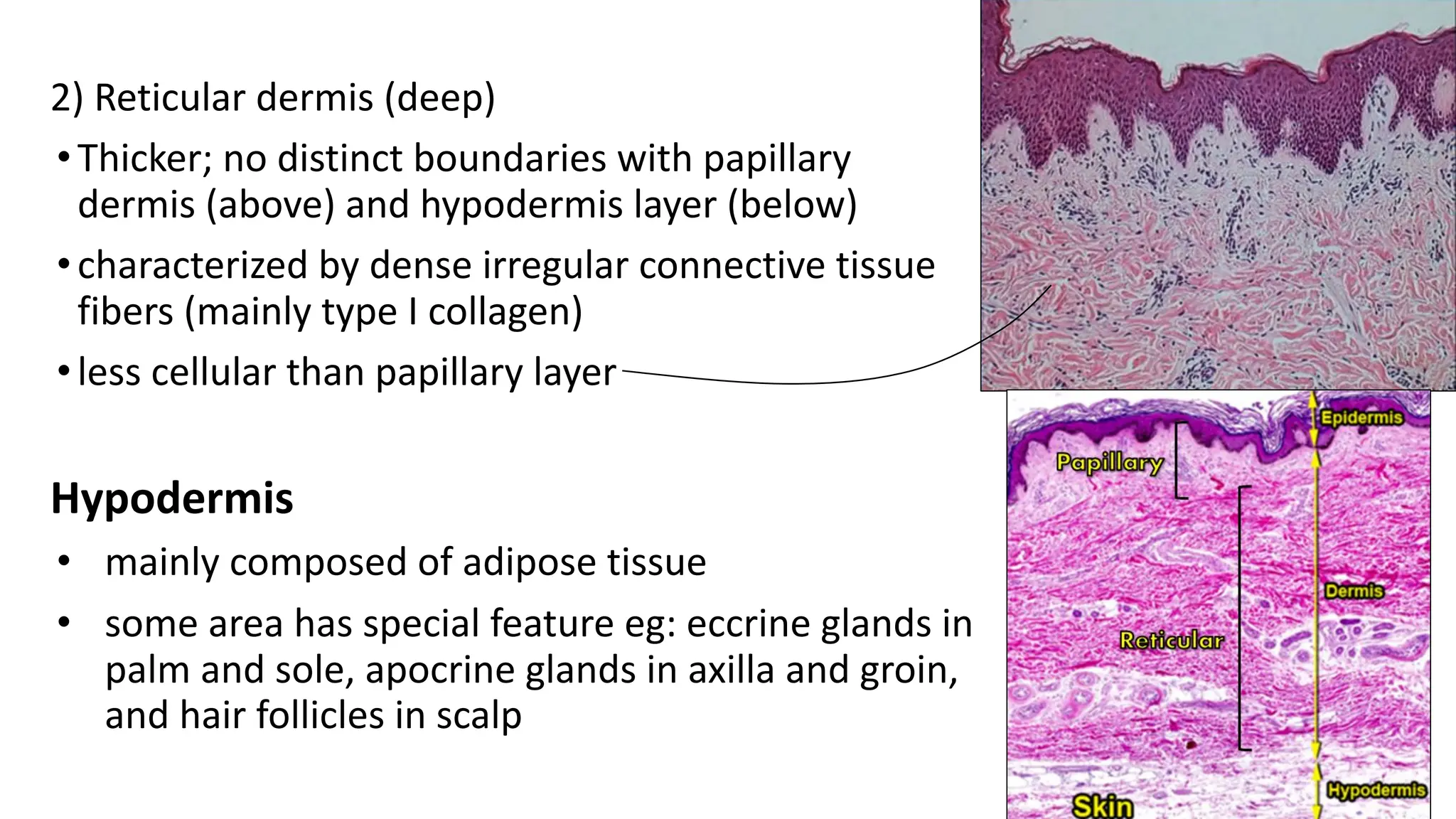 2) Reticular dermis (deep)

• Thicker; no distinct boundaries with papillary dermis (above) and hypodermis layer (below)

• characterized by dense irregular connective tissue fibers (mainly type I collagen)

• less cellular than papillary layer

Hypodermis

• mainly composed of adipose tissue

• some area has special feature eg: eccrine glands in palm and sole, apocrine glands in axilla and groin, and hair follicles in scalp

Epidermis

Papillary

Dermis

Reticular

Hypodermis

Skin